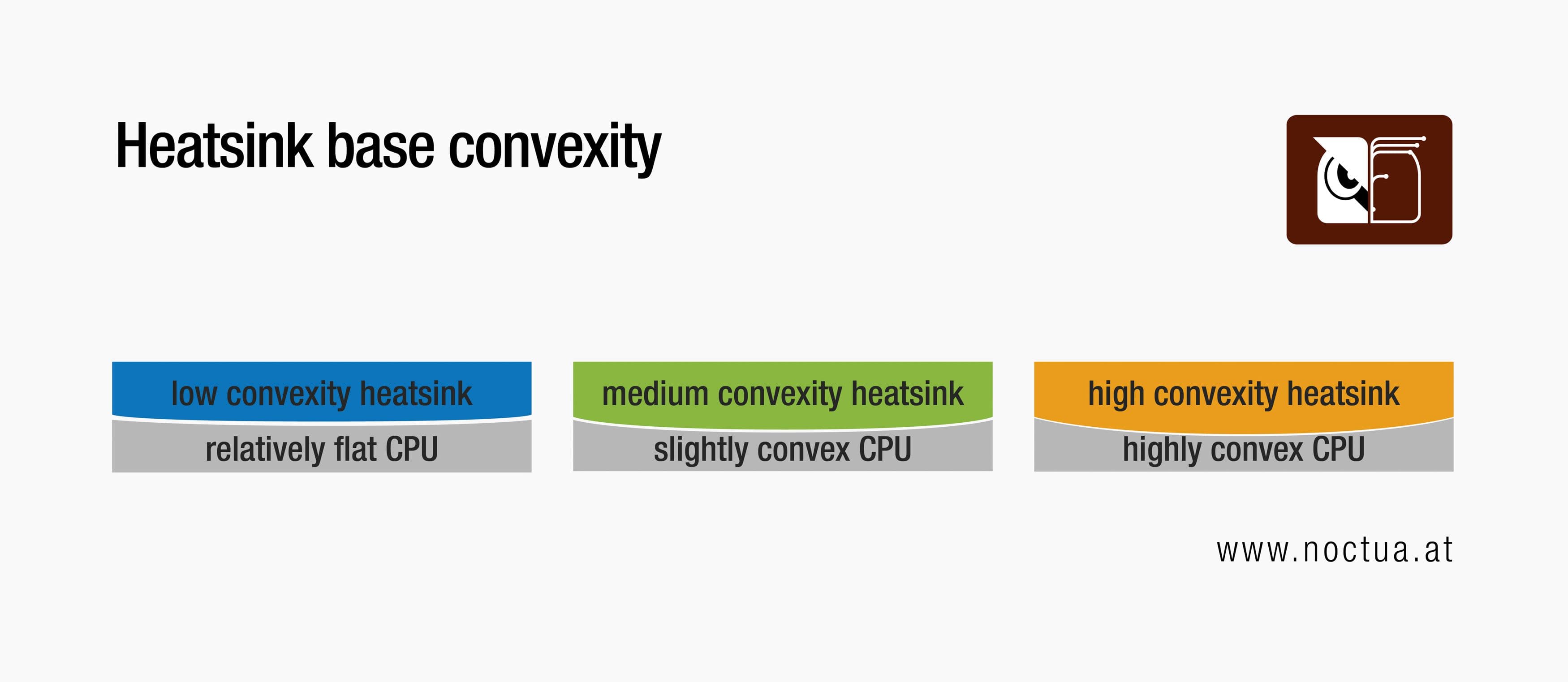 Heatsink base convexity

low convexity heatsink

relatively flat CPU

medium convexity heatsink

slightly convex CPU

high convexity heatsink

highly convex CPU

www.noctua.at